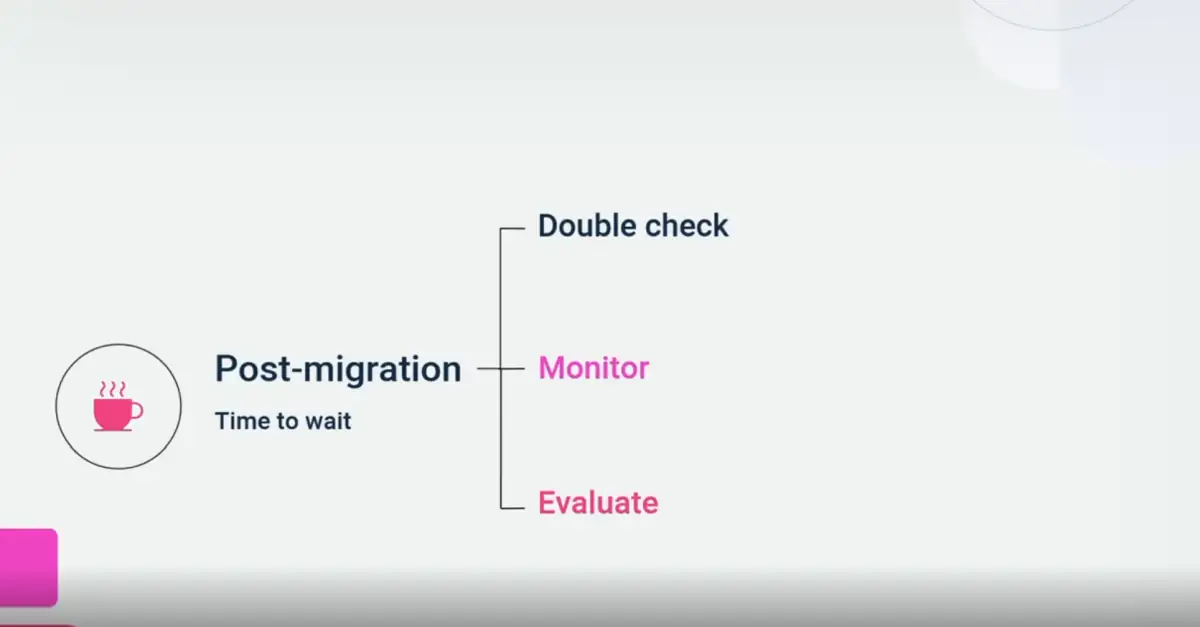 Post-migration

Time to wait

Double check

Monitor

Evaluate